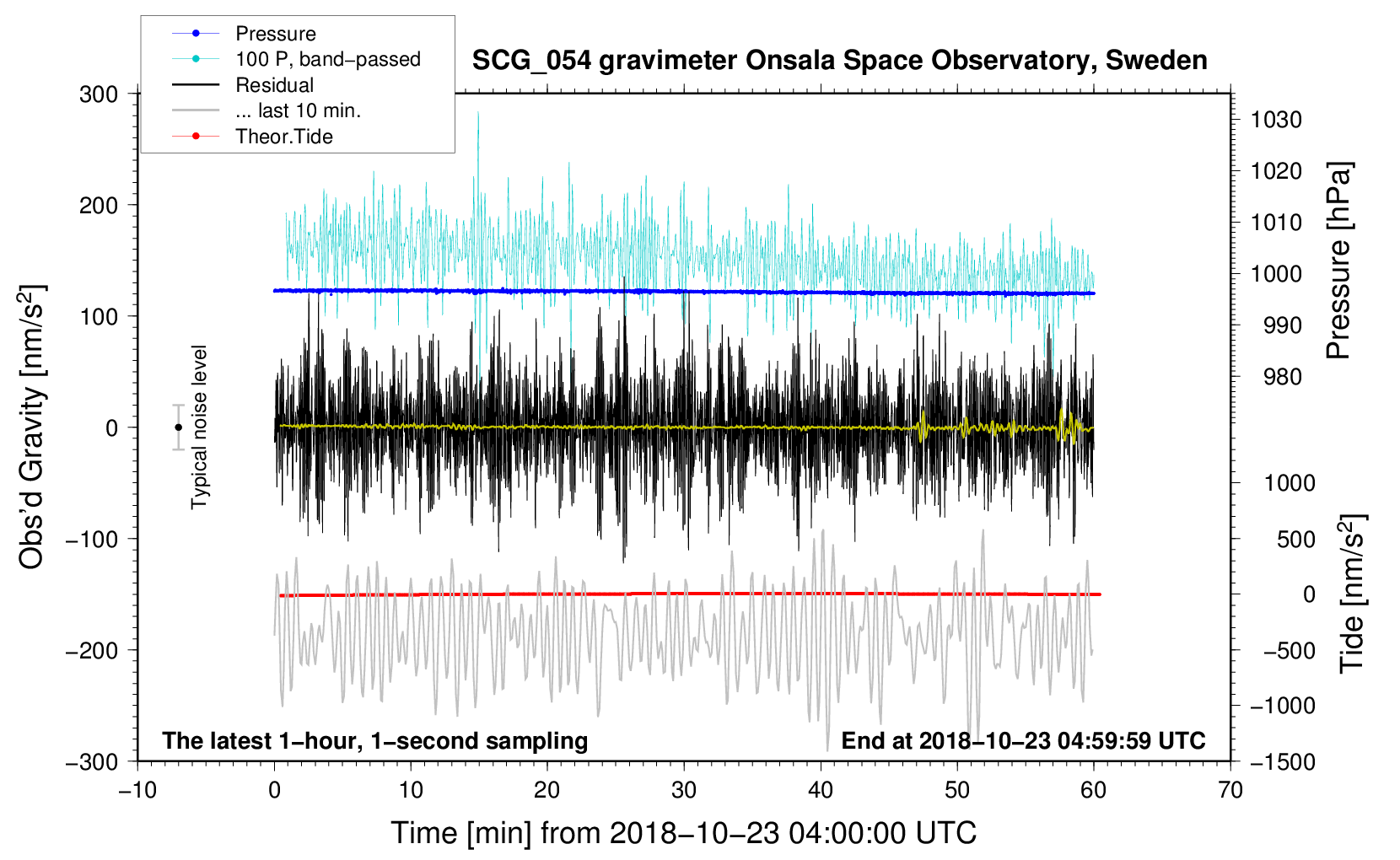 Pressure
100 P, band−passed
Residual
... last 10 min.
Theor.Tide

SCG_054 gravimeter Onsala Space Observatory, Sweden

300
200
100
0
−100
−200
−300

Obs'd Gravity [nm/s$^2$]

Typical noise level

1030
1020
1010
1000
990
980

Pressure [hPa]

1000
500
0
−500
−1000
−1500

Tide [nm/s$^2$]

The latest 1−hour, 1−second sampling

End at 2018−10−23 04:59:59 UTC

−10
0
10
20
30
40
50
60
70

Time [min] from 2018−10−23 04:00:00 UTC